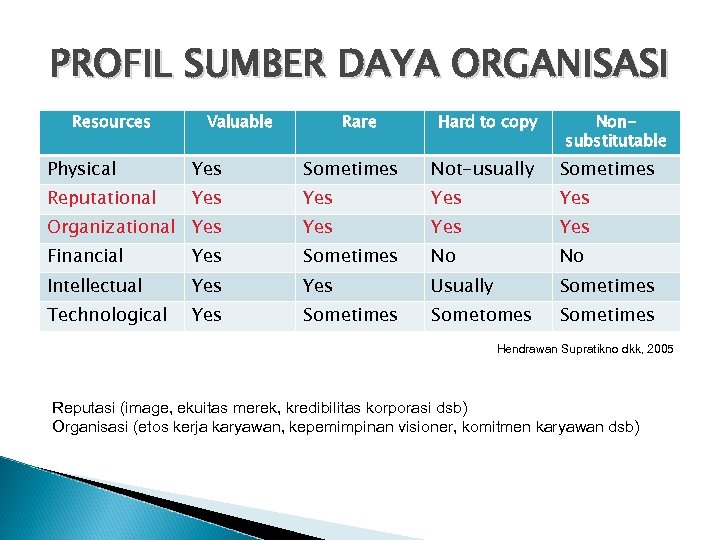 PROFIL SUMBER DAYA ORGANISASI

| Resources | Valuable | Rare | Hard to copy | Non-substitutable |
|---|---|---|---|---|
| Physical | Yes | Sometimes | Not-usually | Sometimes |
| Reputational | Yes | Yes | Yes | Yes |
| Organizational | Yes | Yes | Yes | Yes |
| Financial | Yes | Sometimes | No | No |
| Intellectual | Yes | Yes | Usually | Sometimes |
| Technological | Yes | Sometimes | Sometomes | Sometimes |

Hendrawan Supratikno dkk, 2005

Reputasi (image, ekuitas merek, kredibilitas korporasi dsb)
Organisasi (etos kerja karyawan, kepemimpinan visioner, komitmen karyawan dsb)